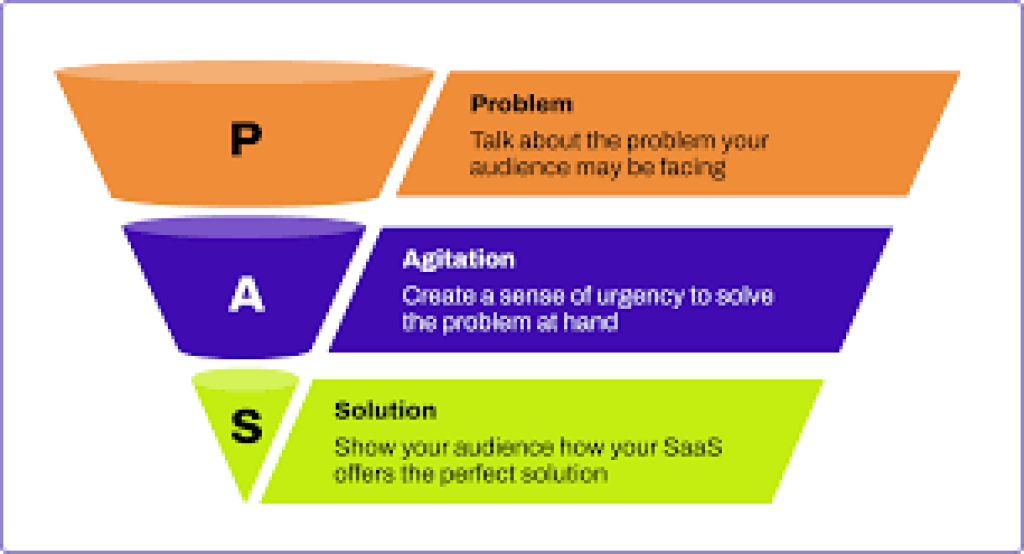 P

Problem
Talk about the problem your audience may be facing

A

Agitation
Create a sense of urgency to solve the problem at hand

S

Solution
Show your audience how your SaaS offers the perfect solution